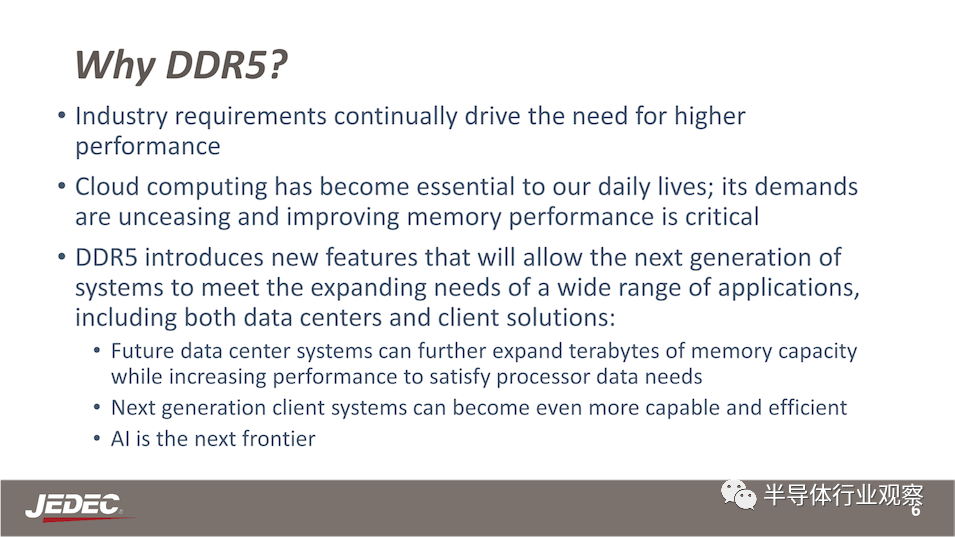 Why DDR5?

• Industry requirements continually drive the need for higher performance

• Cloud computing has become essential to our daily lives; its demands are unceasing and improving memory performance is critical

• DDR5 introduces new features that will allow the next generation of systems to meet the expanding needs of a wide range of applications, including both data centers and client solutions:
  • Future data center systems can further expand terabytes of memory capacity while increasing performance to satisfy processor data needs
  • Next generation client systems can become even more capable and efficient
  • AI is the next frontier

JEDEC

半导体行业观察

6